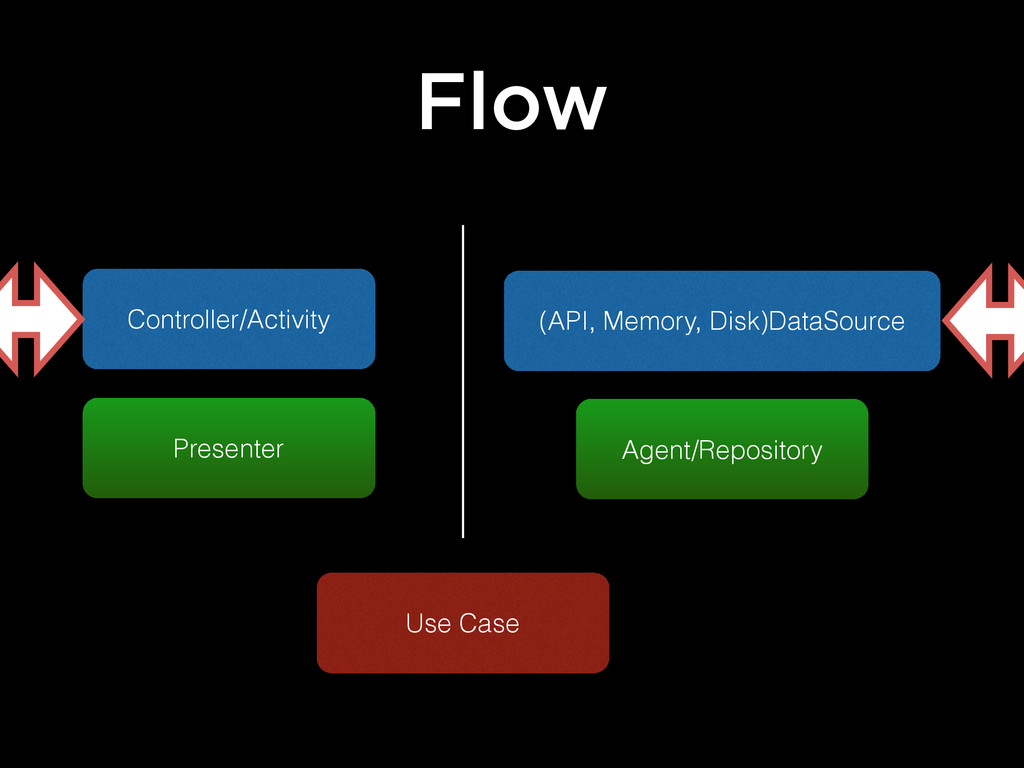 Flow

Controller/Activity

Presenter

(API, Memory, Disk)DataSource

Agent/Repository

Use Case